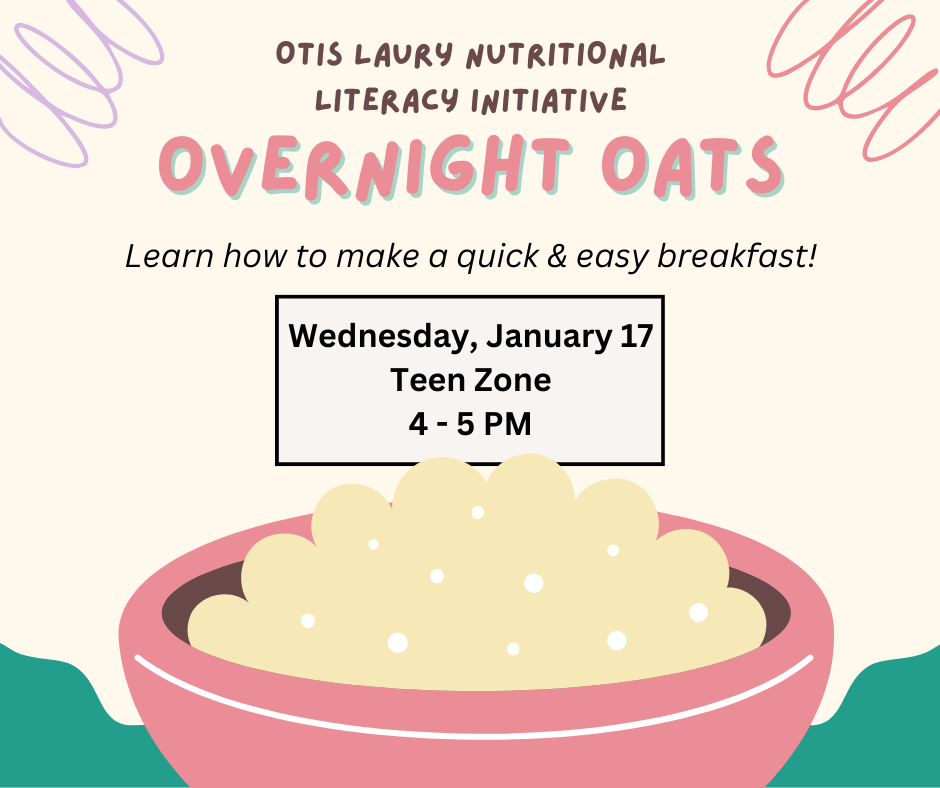 OTIS LAURY NUTRITIONAL LITERACY INITIATIVE

OVERNIGHT OATS

Learn how to make a quick & easy breakfast!

Wednesday, January 17
Teen Zone
4 - 5 PM